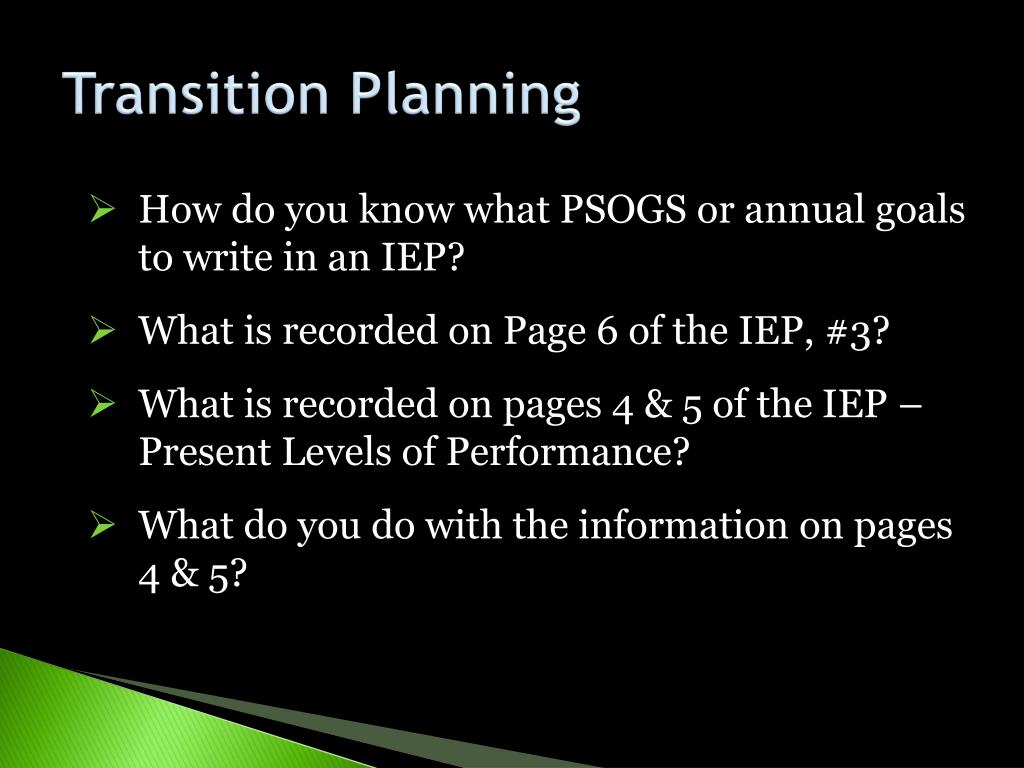 Transition Planning

➢ How do you know what PSOGS or annual goals to write in an IEP?

➢ What is recorded on Page 6 of the IEP, #3?

➢ What is recorded on pages 4 & 5 of the IEP – Present Levels of Performance?

➢ What do you do with the information on pages 4 & 5?